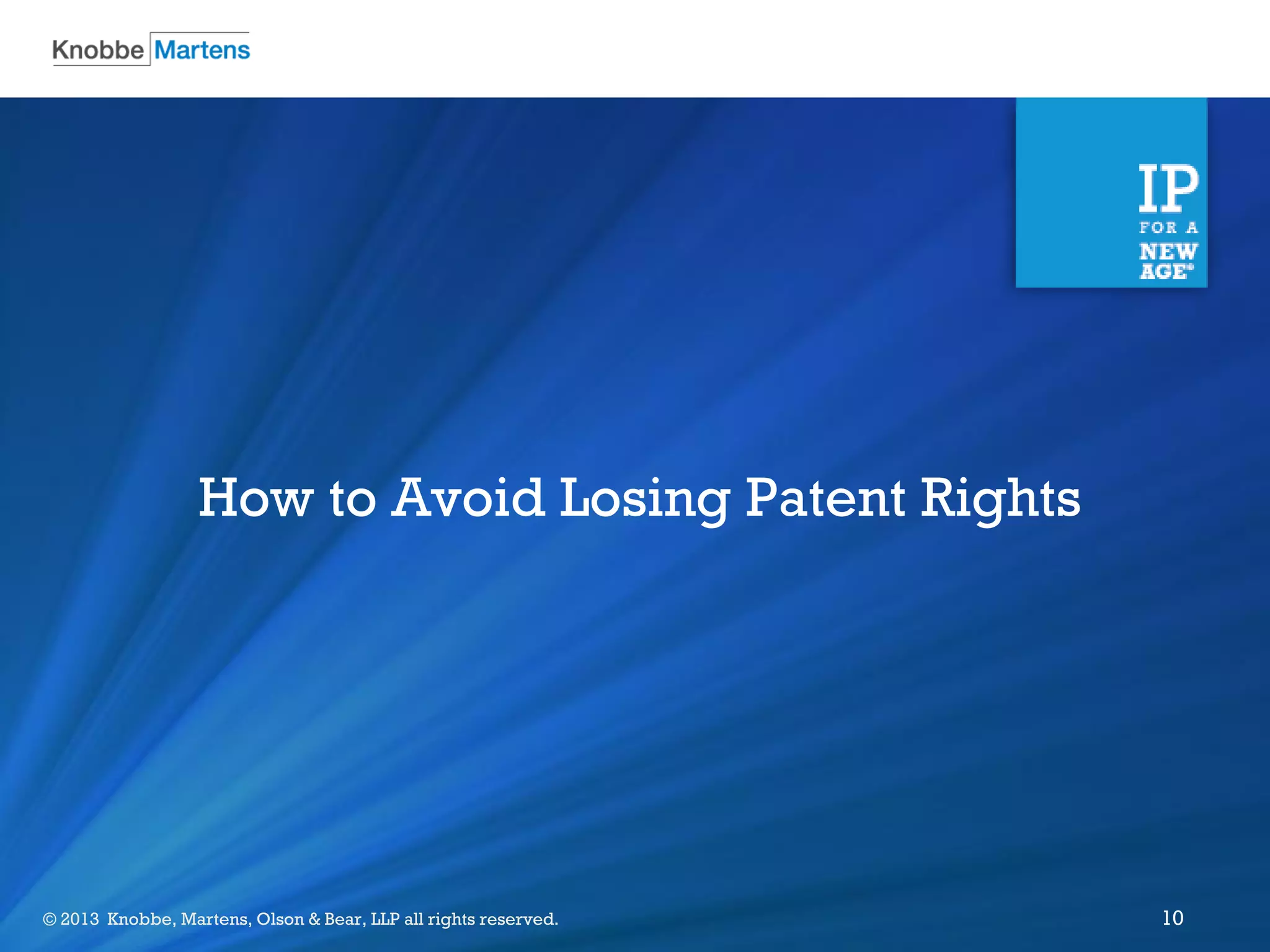 Knobbe Martens

IP FOR A NEW AGE®

How to Avoid Losing Patent Rights

© 2013 Knobbe, Martens, Olson & Bear, LLP all rights reserved.

10